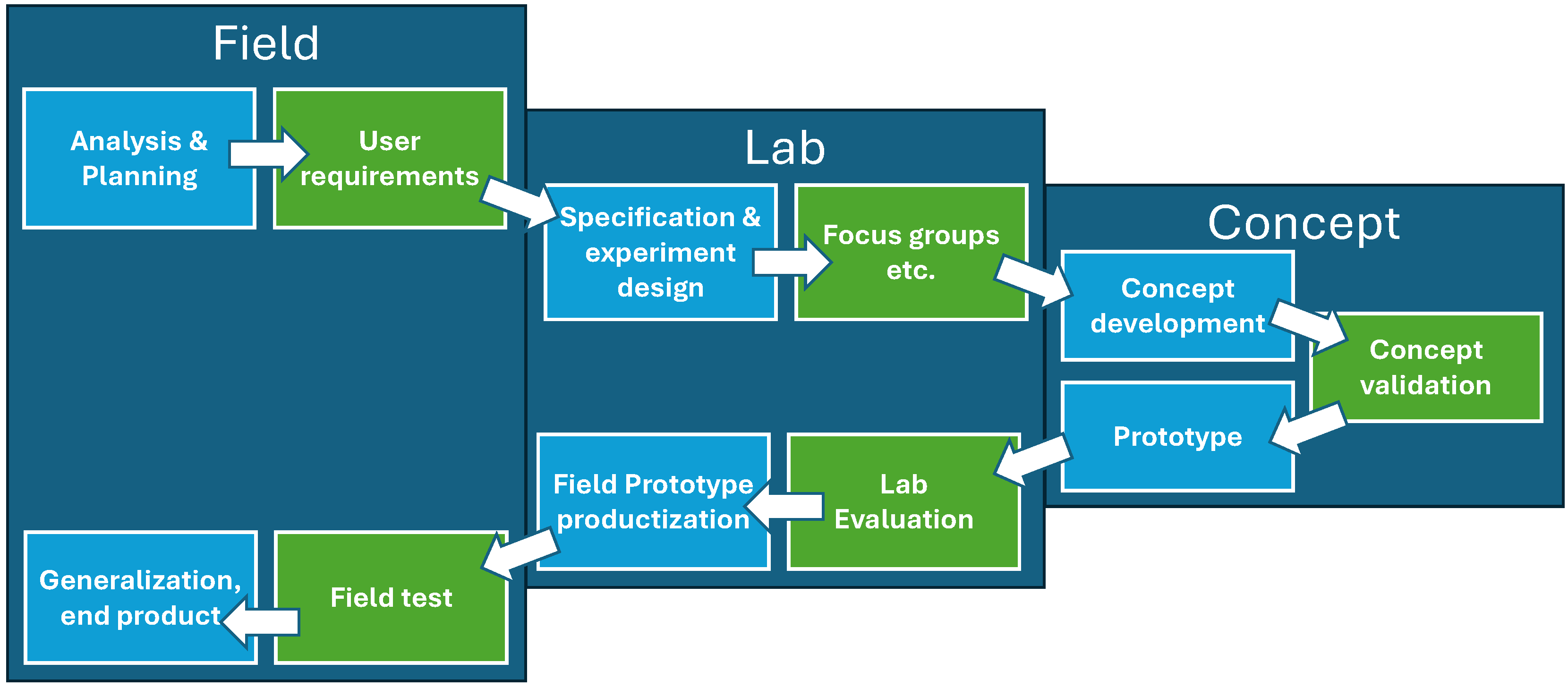 Field

Analysis & Planning

User requirements

Lab

Specification & experiment design

Focus groups etc.

Concept

Concept development

Concept validation

Prototype

Lab Evaluation

Field Prototype productization

Field test

Generalization, end product